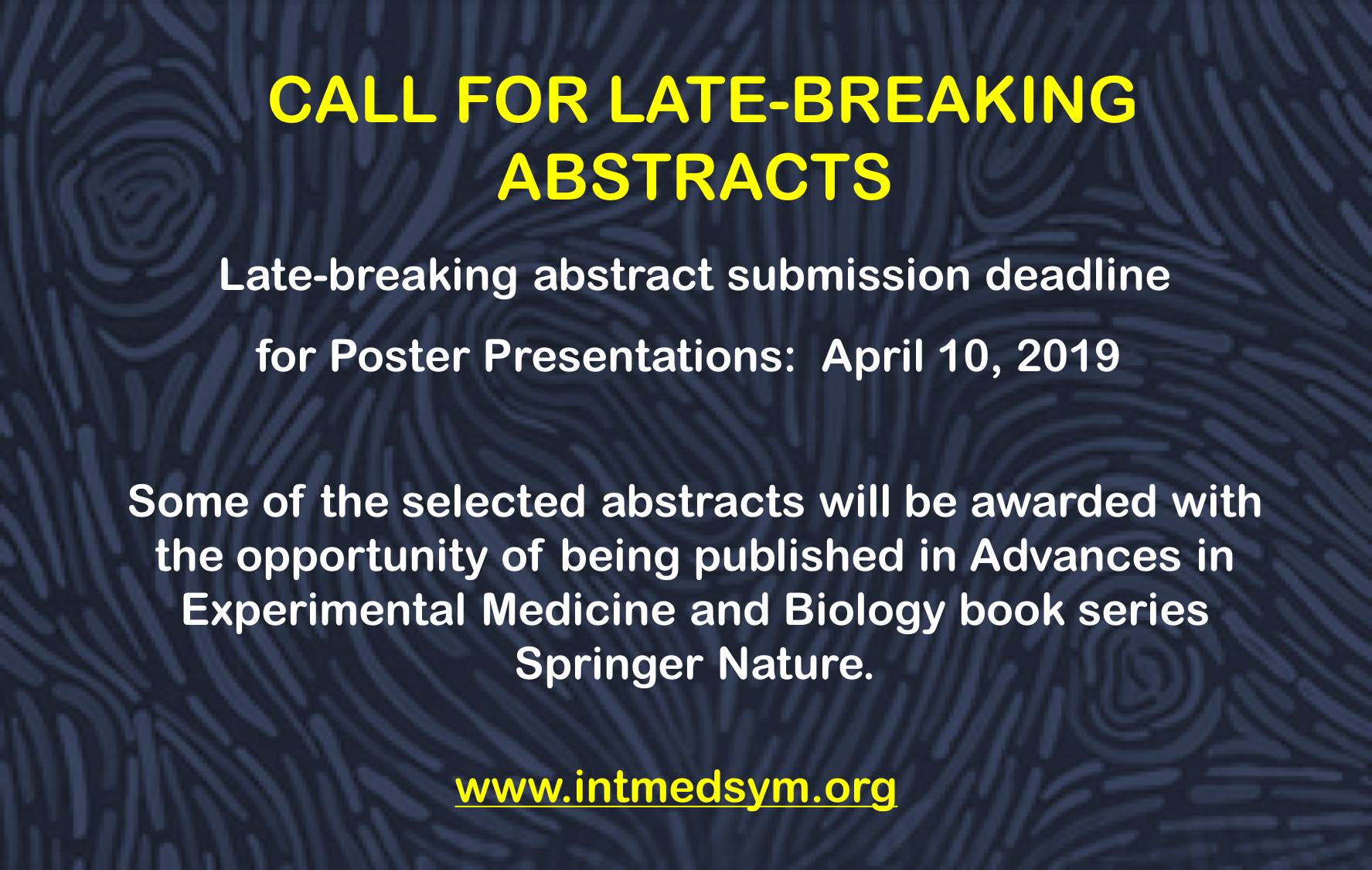 CALL FOR LATE-BREAKING ABSTRACTS

Late-breaking abstract submission deadline for Poster Presentations: April 10, 2019

Some of the selected abstracts will be awarded with the opportunity of being published in Advances in Experimental Medicine and Biology book series Springer Nature.

www.intmedsym.org